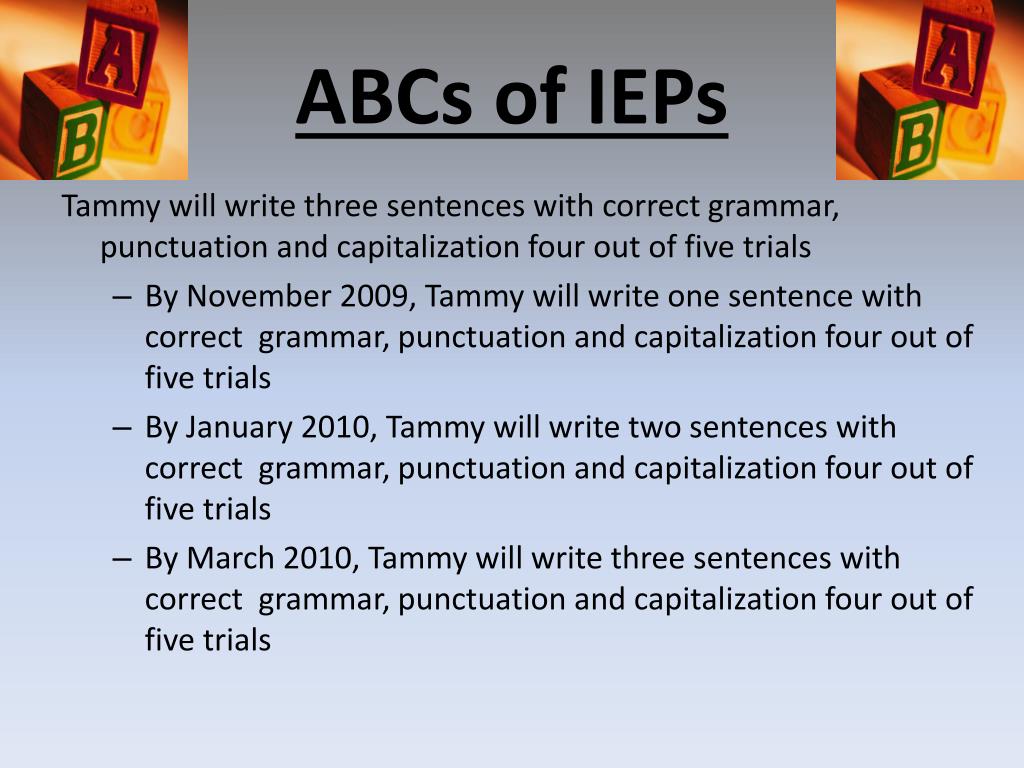 ABCs of IEPs

Tammy will write three sentences with correct grammar, punctuation and capitalization four out of five trials

– By November 2009, Tammy will write one sentence with correct grammar, punctuation and capitalization four out of five trials

– By January 2010, Tammy will write two sentences with correct grammar, punctuation and capitalization four out of five trials

– By March 2010, Tammy will write three sentences with correct grammar, punctuation and capitalization four out of five trials